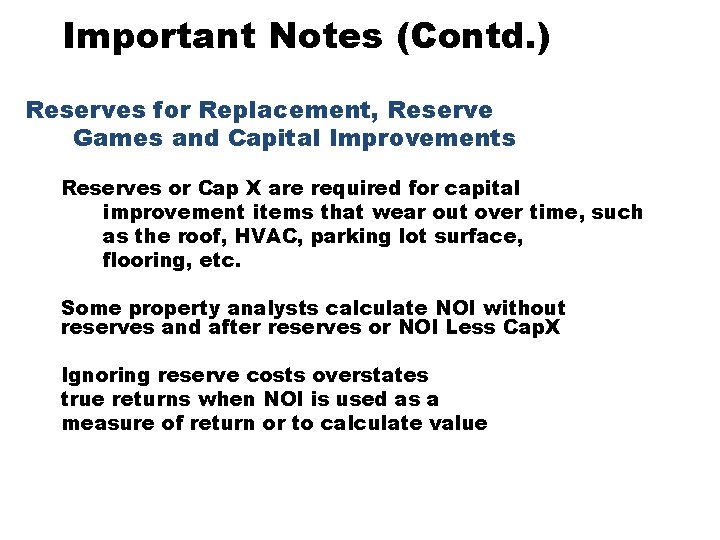 Important Notes (Contd.)

Reserves for Replacement, Reserve Games and Capital Improvements

Reserves or Cap X are required for capital improvement items that wear out over time, such as the roof, HVAC, parking lot surface, flooring, etc.

Some property analysts calculate NOI without reserves and after reserves or NOI Less CapX

Ignoring reserve costs overstates true returns when NOI is used as a measure of return or to calculate value